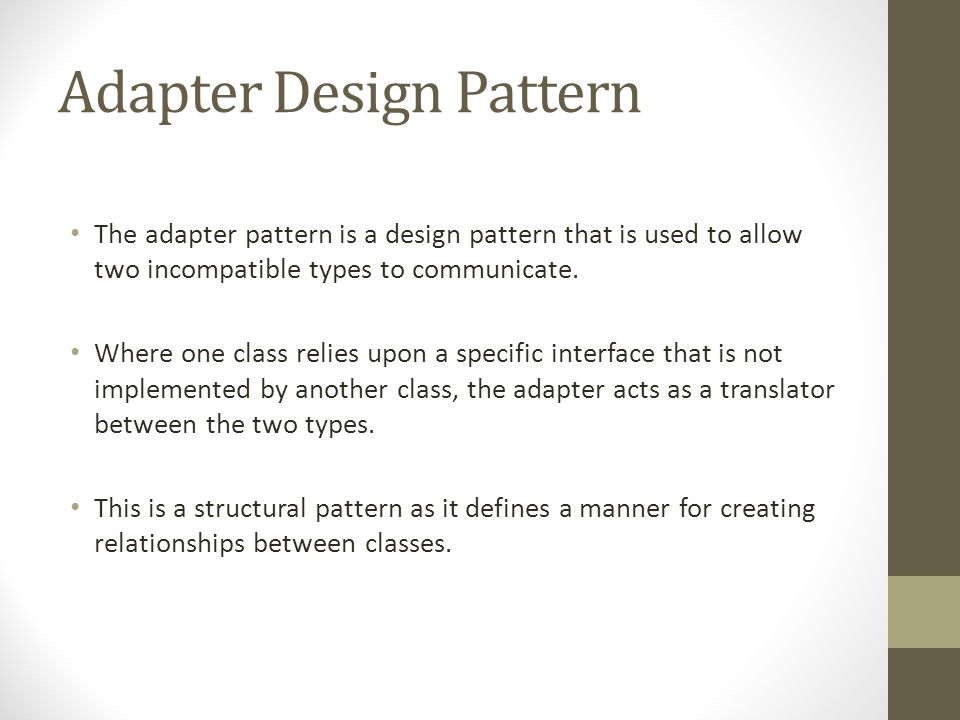 Adapter Design Pattern

• The adapter pattern is a design pattern that is used to allow two incompatible types to communicate.

• Where one class relies upon a specific interface that is not implemented by another class, the adapter acts as a translator between the two types.

• This is a structural pattern as it defines a manner for creating relationships between classes.